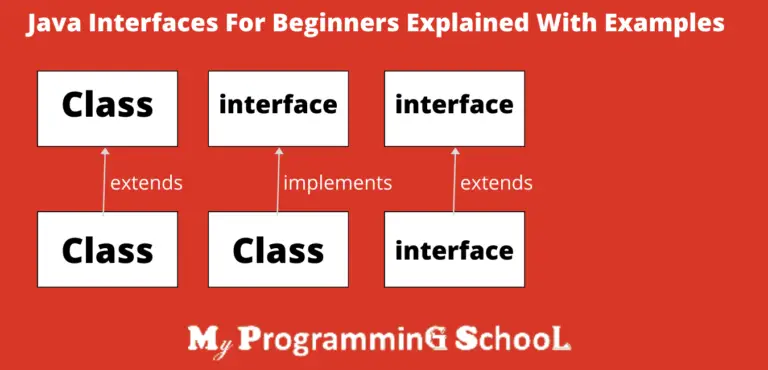 Java Interfaces For Beginners Explained With Examples

Class

interface

interface

extends

implements

extends

Class

Class

interface

My ProgramminG SchooL